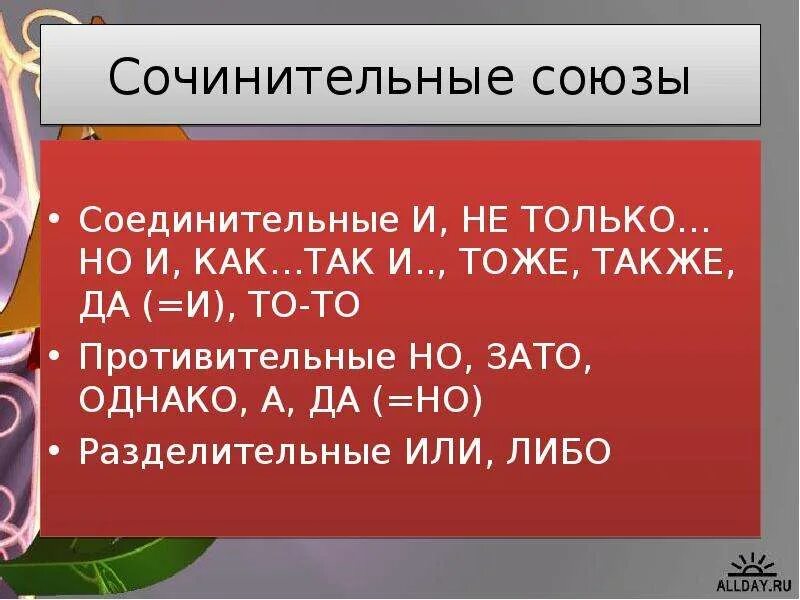 Сочинительные союзы

• Соединительные И, НЕ ТОЛЬКО… НО И, КАК…ТАК И.., ТОЖЕ, ТАКЖЕ, ДА (=И), ТО-ТО

• Противительные НО, ЗАТО, ОДНАКО, А, ДА (=НО)

• Разделительные ИЛИ, ЛИБО

ALLDAY.RU